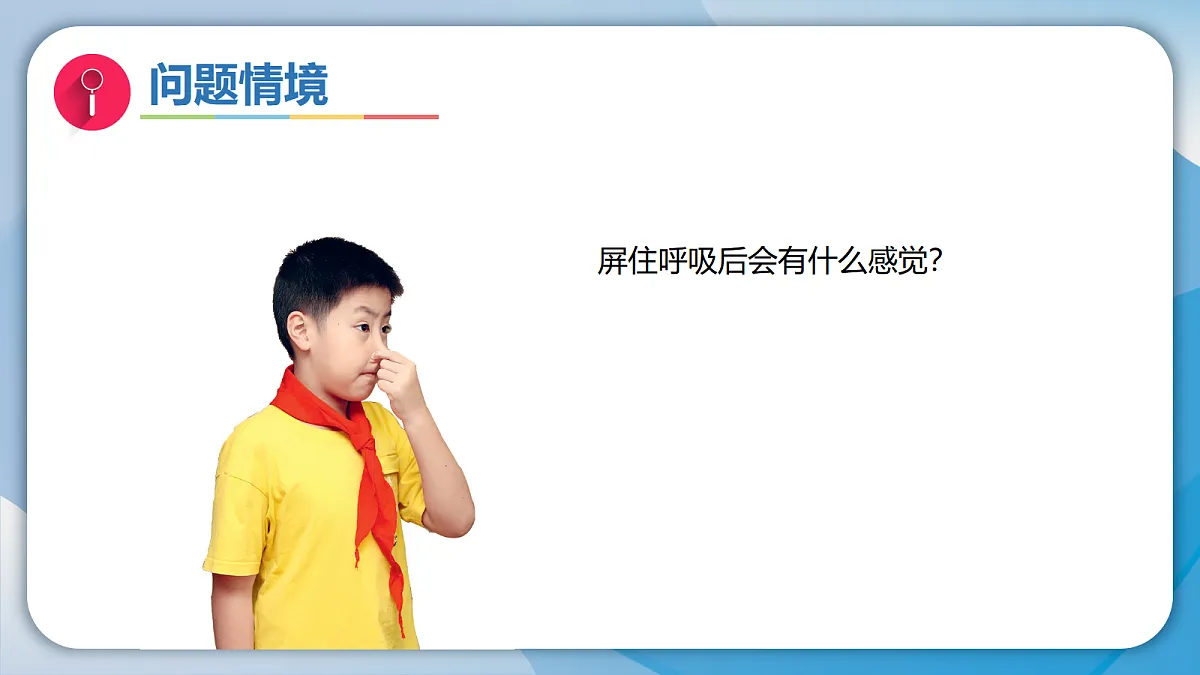 问题情境

屏住呼吸后会有什么感觉?